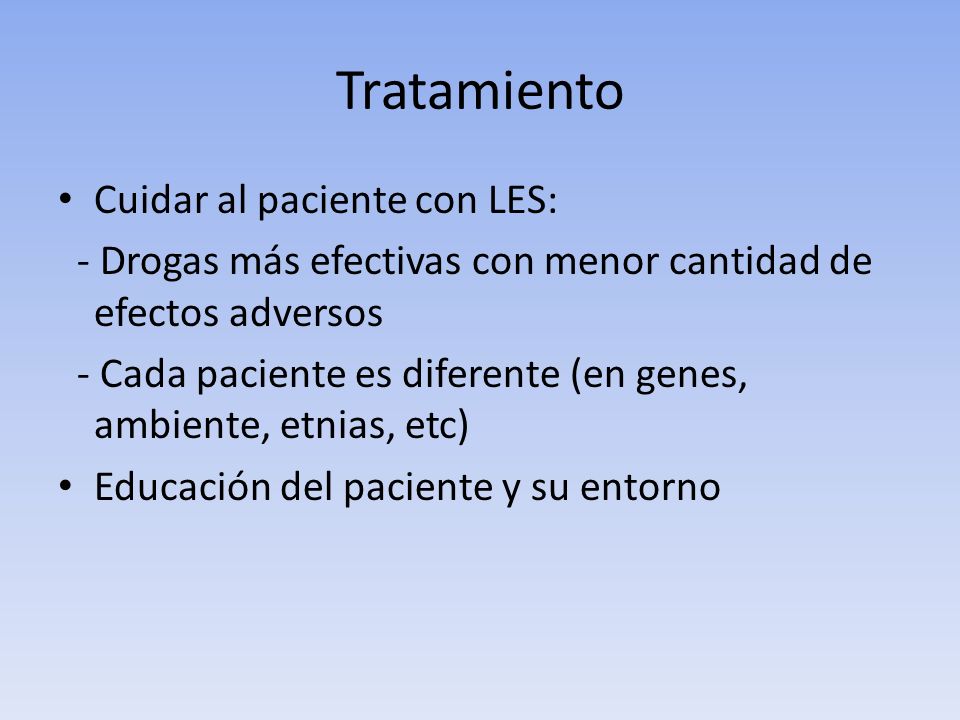 Tratamiento

• Cuidar al paciente con LES:
- Drogas más efectivas con menor cantidad de efectos adversos
- Cada paciente es diferente (en genes, ambiente, etnias, etc)
• Educación del paciente y su entorno